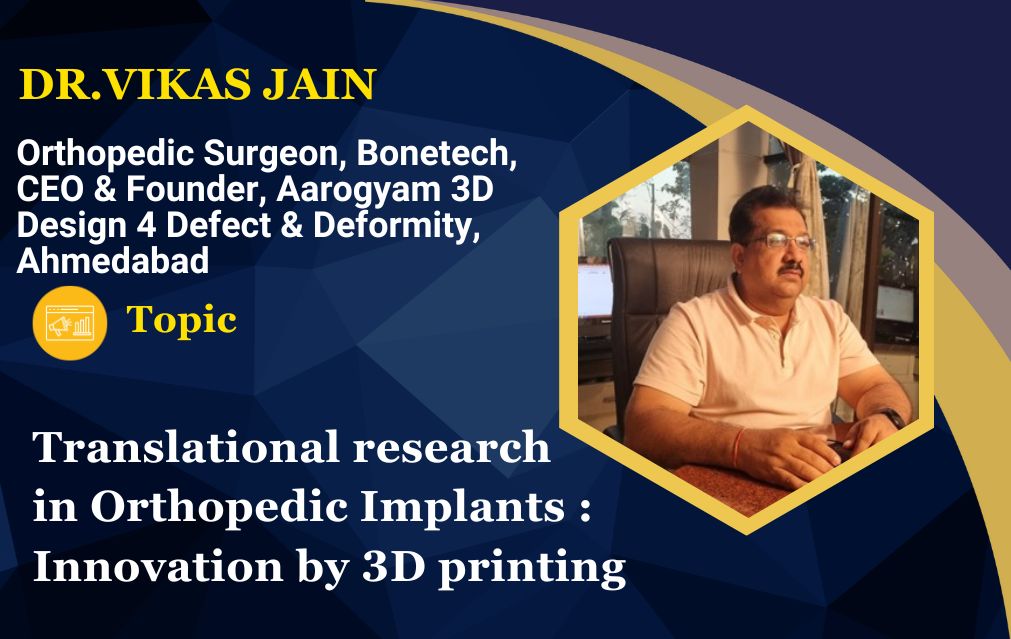 DR.VIKAS JAIN

Orthopedic Surgeon, Bonetech, CEO & Founder, Aarogyam 3D Design 4 Defect & Deformity, Ahmedabad

Topic

Translational research in Orthopedic Implants : Innovation by 3D printing